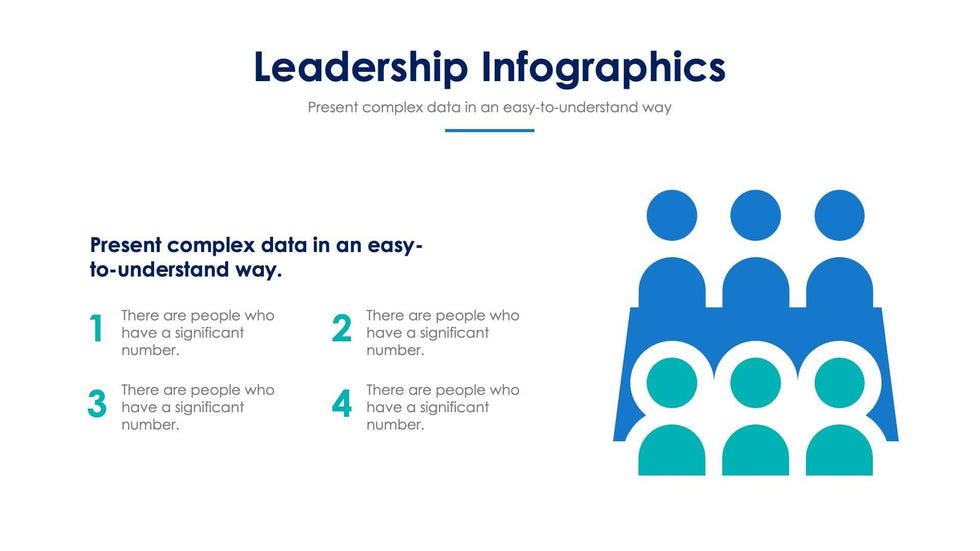 Leadership Infographics

Present complex data in an easy-to-understand way

Present complex data in an easy-to-understand way.

1 There are people who have a significant number.

2 There are people who have a significant number.

3 There are people who have a significant number.

4 There are people who have a significant number.